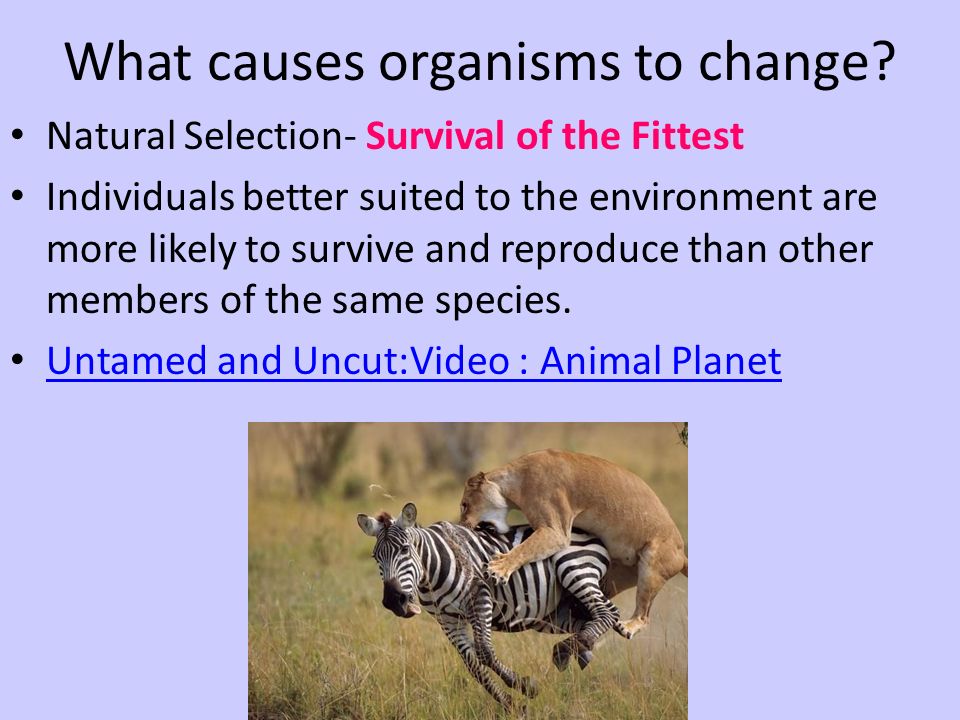 What causes organisms to change?

• Natural Selection- Survival of the Fittest

• Individuals better suited to the environment are more likely to survive and reproduce than other members of the same species.

• Untamed and Uncut:Video : Animal Planet